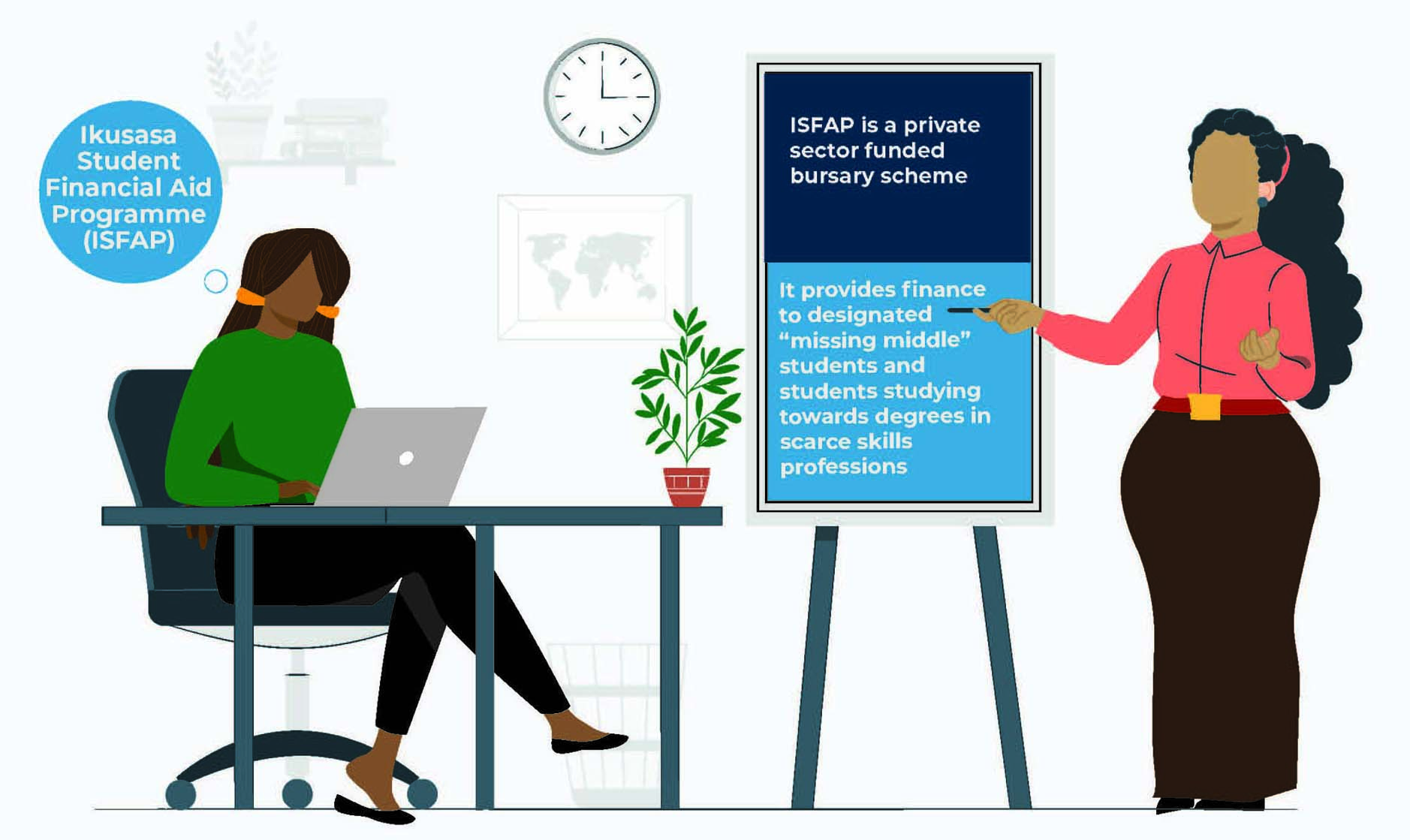 Ikusasa Student Financial Aid Programme (ISFAP)

ISFAP is a private sector funded bursary scheme

It provides finance to designated “missing middle” students and students studying towards degrees in scarce skills professions